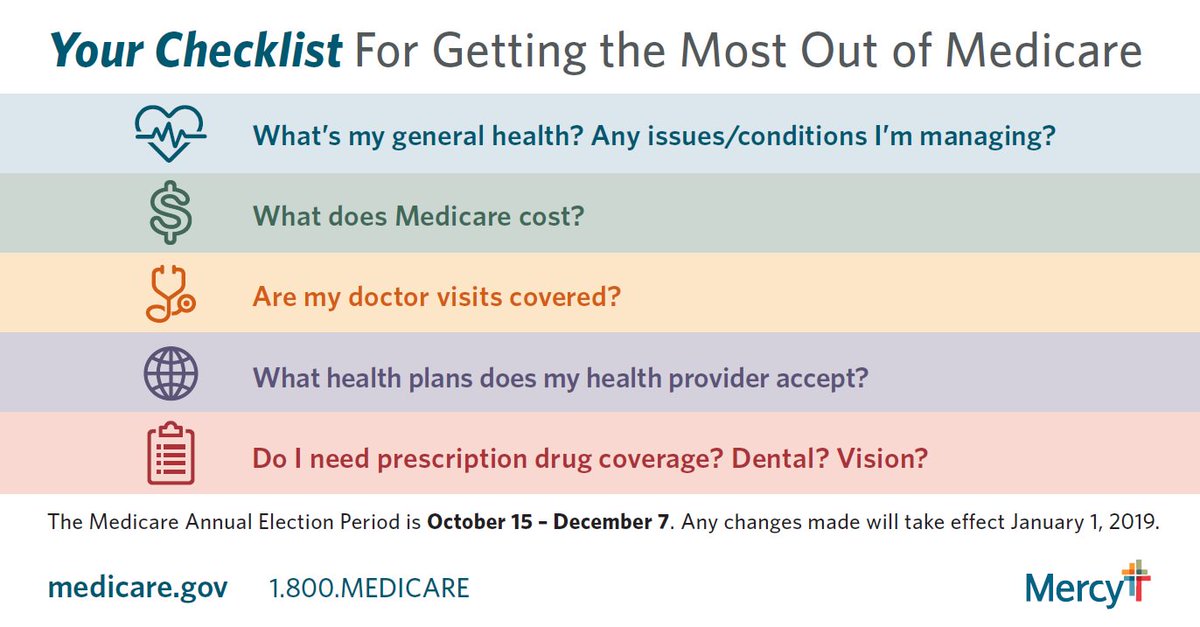 Your Checklist For Getting the Most Out of Medicare

What's my general health? Any issues/conditions I'm managing?

What does Medicare cost?

Are my doctor visits covered?

What health plans does my health provider accept?

Do I need prescription drug coverage? Dental? Vision?

The Medicare Annual Election Period is October 15 – December 7. Any changes made will take effect January 1, 2019.

medicare.gov 1.800.MEDICARE

Mercy